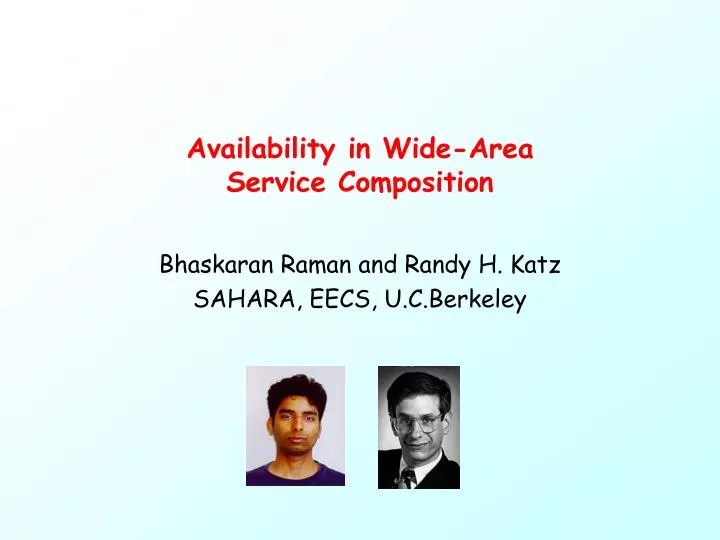 Availability in Wide-Area Service Composition

Bhaskaran Raman and Randy H. Katz
SAHARA, EECS, U.C.Berkeley